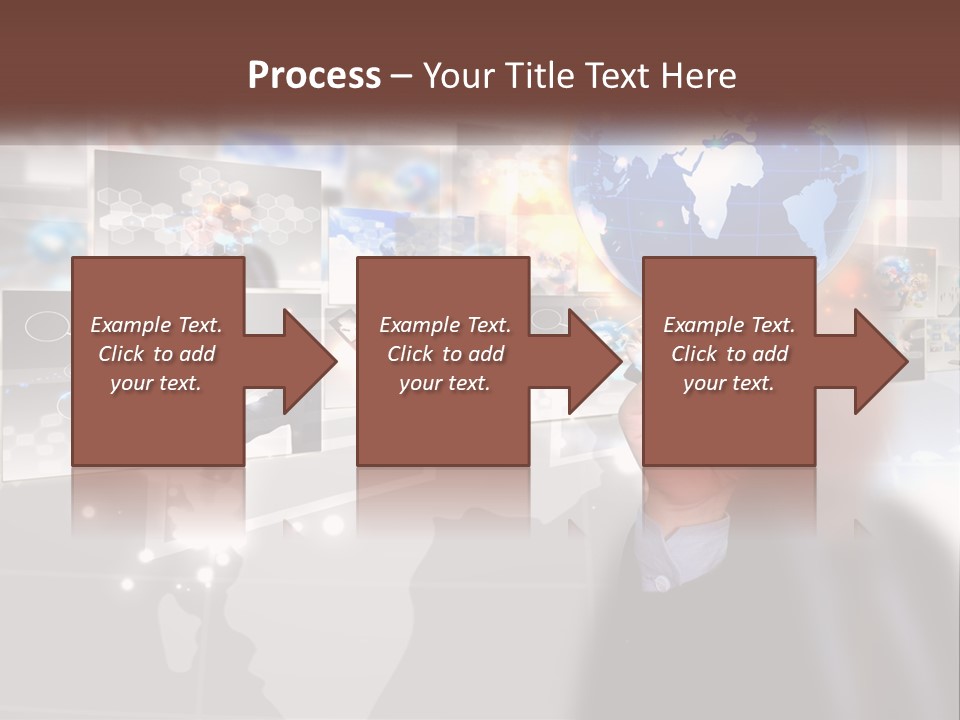 Process – Your Title Text Here

Example Text. Click to add your text.

Example Text. Click to add your text.

Example Text. Click to add your text.